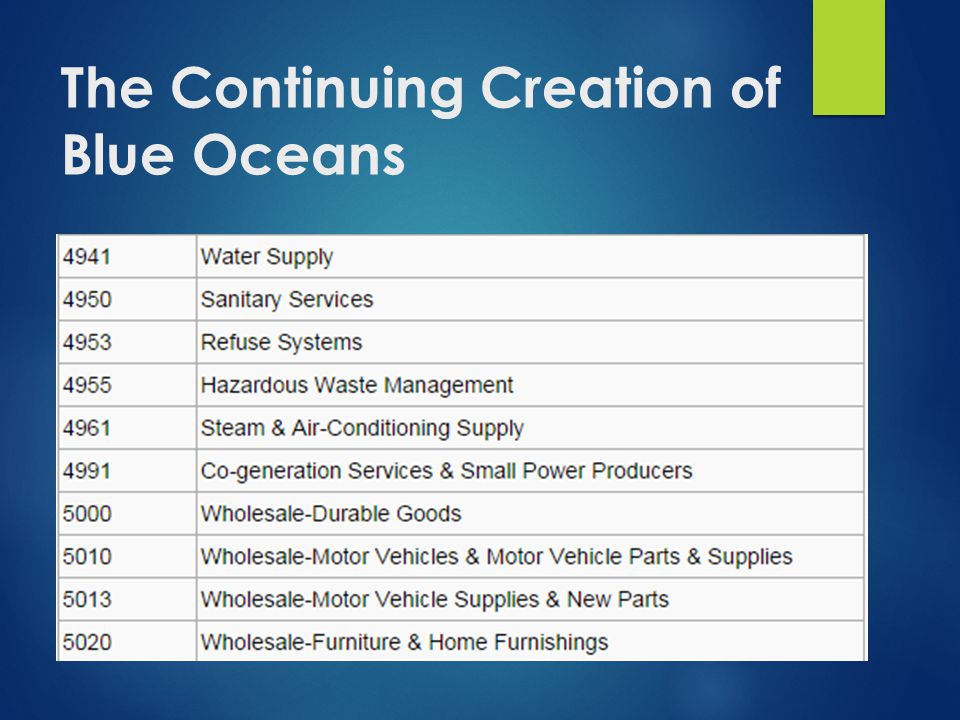 The Continuing Creation of Blue Oceans

| | |
|---|---|
| 4941 | Water Supply |
| 4950 | Sanitary Services |
| 4953 | Refuse Systems |
| 4955 | Hazardous Waste Management |
| 4961 | Steam & Air-Conditioning Supply |
| 4991 | Co-generation Services & Small Power Producers |
| 5000 | Wholesale-Durable Goods |
| 5010 | Wholesale-Motor Vehicles & Motor Vehicle Parts & Supplies |
| 5013 | Wholesale-Motor Vehicle Supplies & New Parts |
| 5020 | Wholesale-Furniture & Home Furnishings |